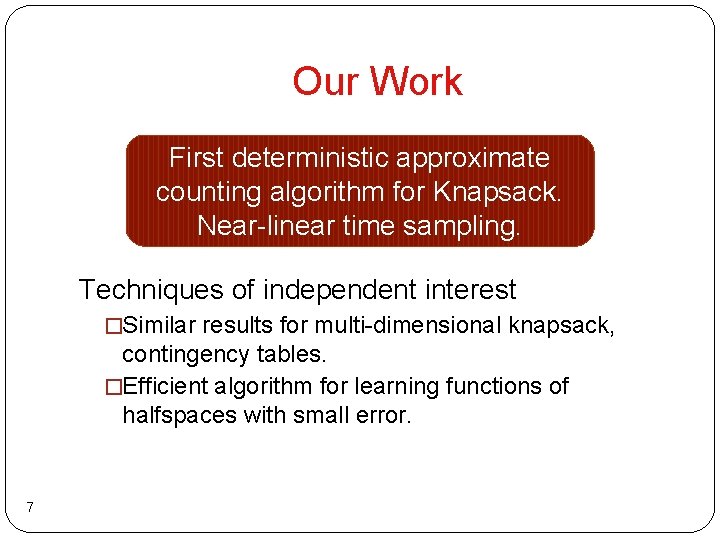 Our Work

First deterministic approximate counting algorithm for Knapsack. Near-linear time sampling.

Techniques of independent interest

□Similar results for multi-dimensional knapsack, contingency tables.

□Efficient algorithm for learning functions of halfspaces with small error.

7